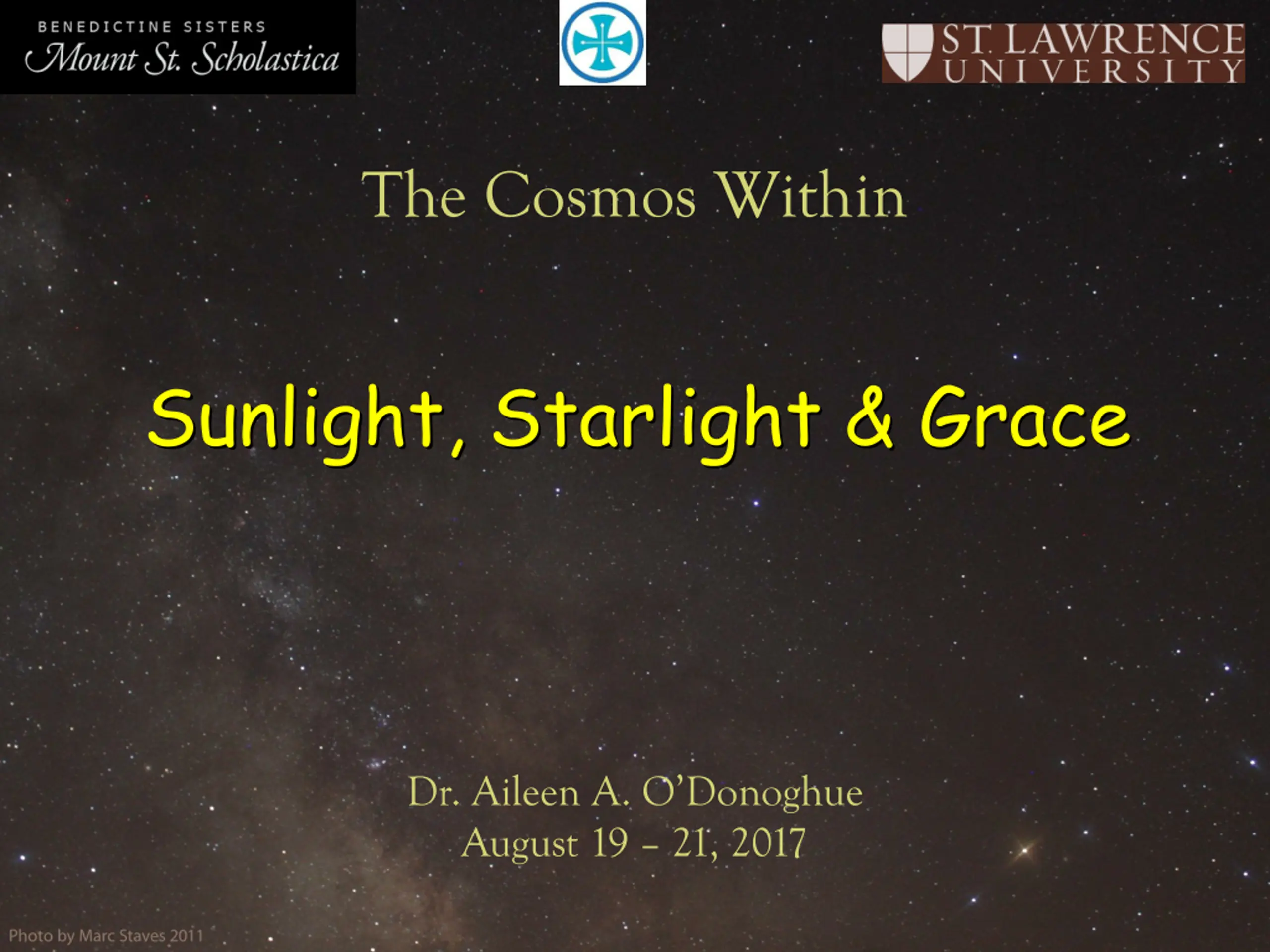 BENEDICTINE SISTERS
Mount St. Scholastica

ST. LAWRENCE UNIVERSITY

The Cosmos Within

Sunlight, Starlight & Grace

Dr. Aileen A. O'Donoghue
August 19 – 21, 2017

Photo by Marc Staves 2011